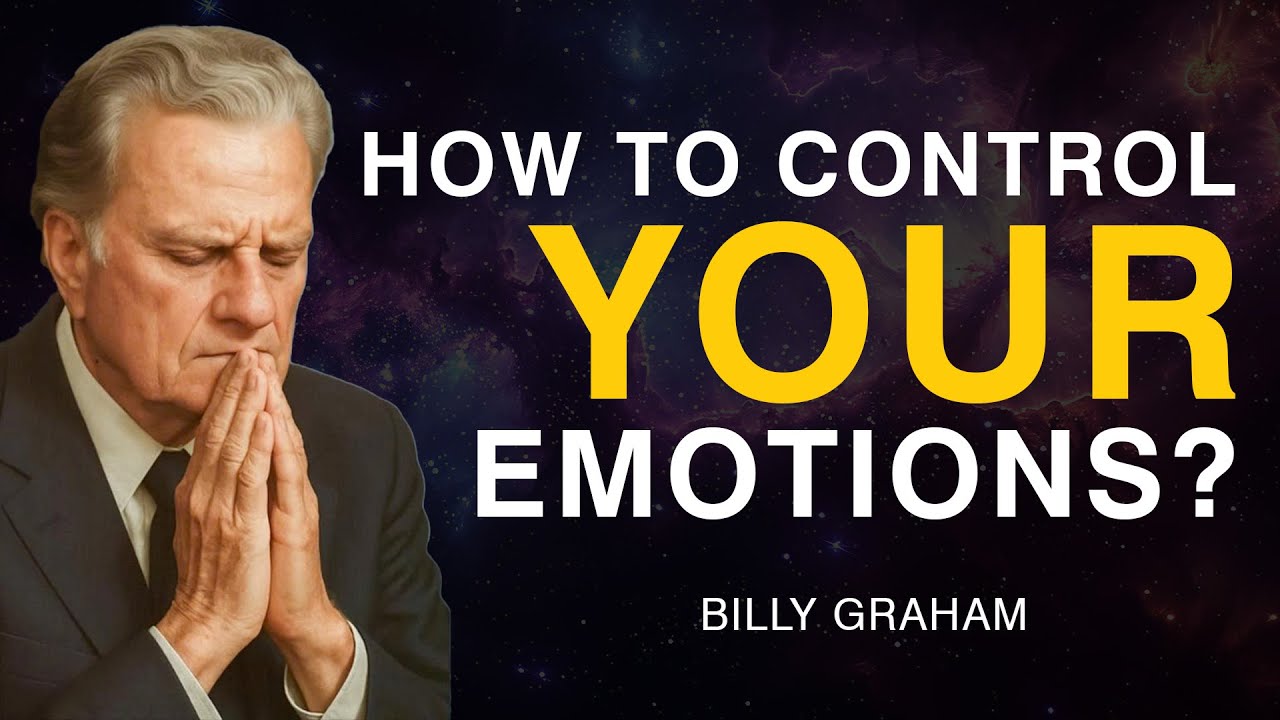 HOW TO CONTROL
YOUR
EMOTIONS?

BILLY GRAHAM